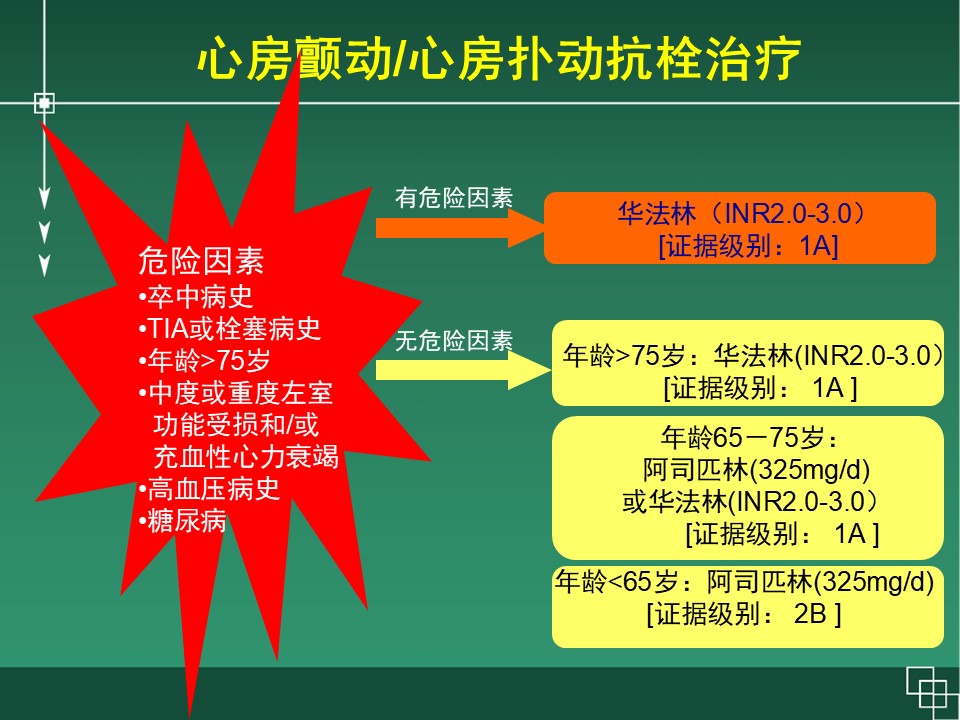 心房颤动/心房扑动抗栓治疗

危险因素
•卒中病史
•TIA或栓塞病史
•年龄>75岁
•中度或重度左室功能受损和/或充血性心力衰竭
•高血压病史
•糖尿病

有危险因素

华法林（INR2.0-3.0）
[证据级别：1A]

无危险因素

年龄>75岁：华法林(INR2.0-3.0）
[证据级别： 1A ]

年龄65－75岁：
阿司匹林(325mg/d)
或华法林(INR2.0-3.0）
[证据级别： 1A ]

年龄<65岁：阿司匹林(325mg/d)
[证据级别： 2B ]